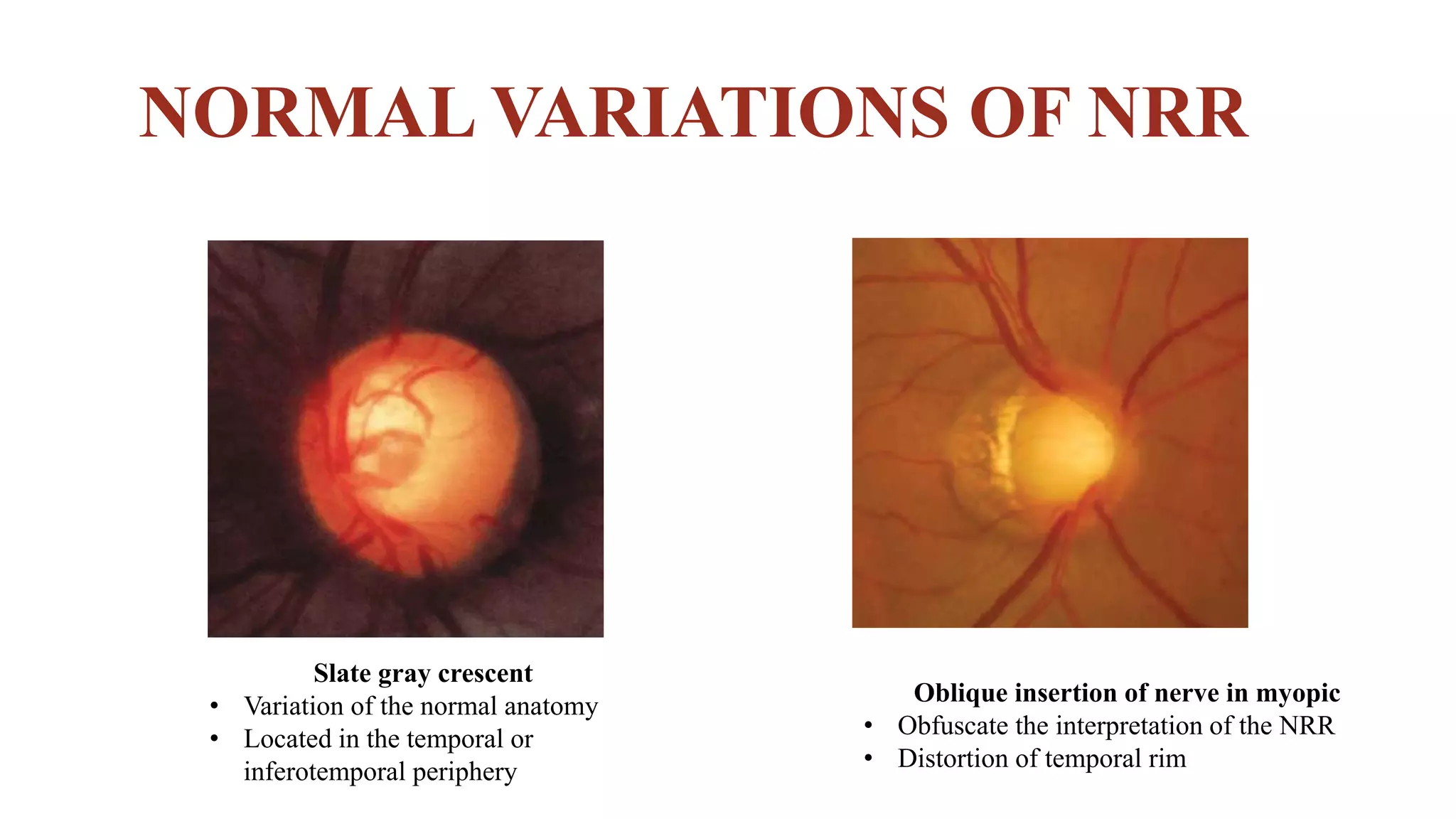 NORMAL VARIATIONS OF NRR

Slate gray crescent

• Variation of the normal anatomy
• Located in the temporal or inferotemporal periphery

Oblique insertion of nerve in myopic

• Obfuscate the interpretation of the NRR
• Distortion of temporal rim